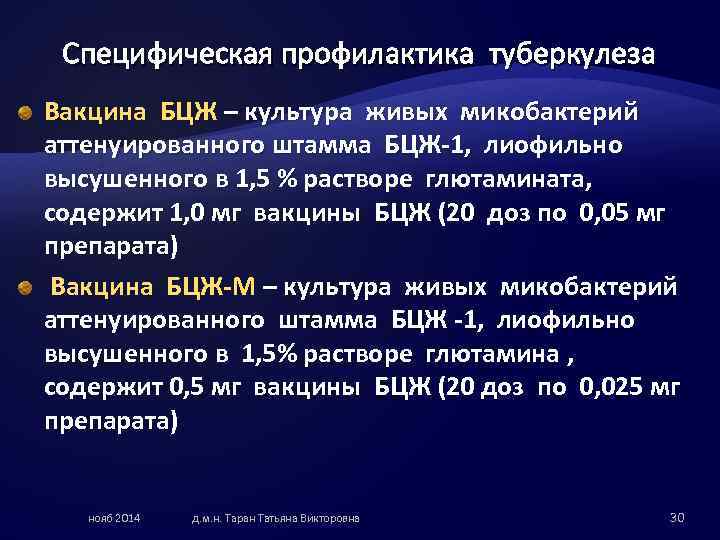 Специфическая профилактика туберкулеза

Вакцина БЦЖ – культура живых микобактерий аттенуированного штамма БЦЖ-1, лиофильно высушенного в 1,5 % растворе глютамината, содержит 1,0 мг вакцины БЦЖ (20 доз по 0,05 мг препарата)

Вакцина БЦЖ-М – культура живых микобактерий аттенуированного штамма БЦЖ -1, лиофильно высушенного в 1,5% растворе глютамина , содержит 0,5 мг вакцины БЦЖ (20 доз по 0,025 мг препарата)

нояб 2014

д.м.н. Таран Татьяна Викторовна

30